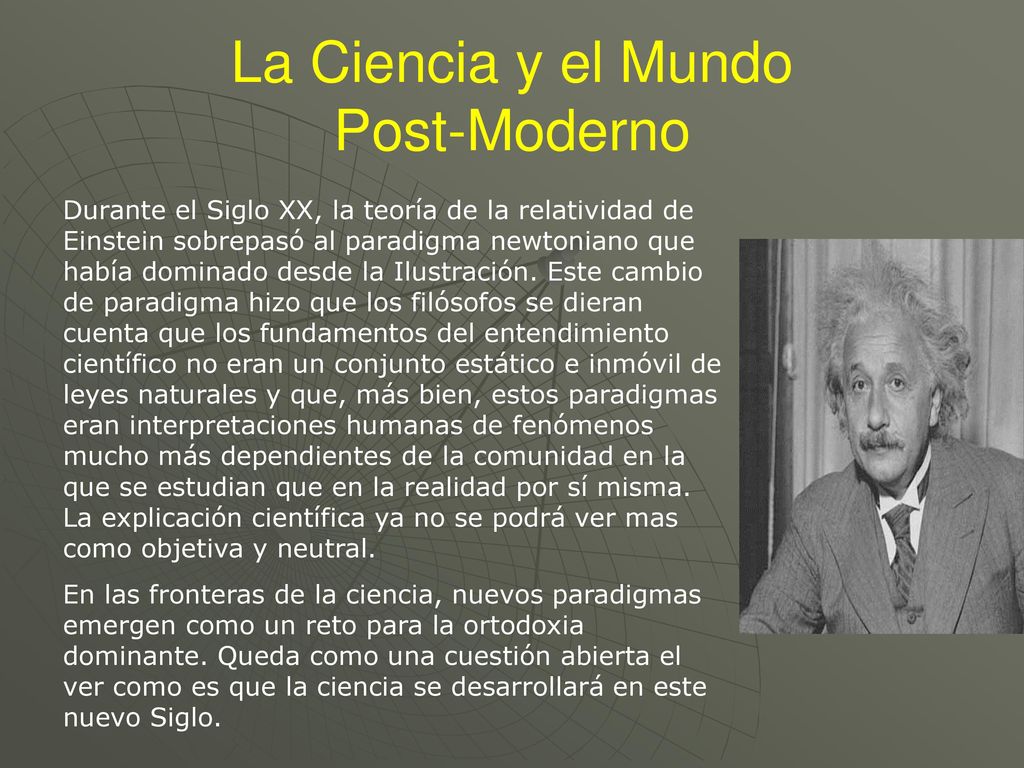 La Ciencia y el Mundo Post-Moderno

Durante el Siglo XX, la teoría de la relatividad de Einstein sobrepasó al paradigma newtoniano que había dominado desde la Ilustración. Este cambio de paradigma hizo que los filósofos se dieran cuenta que los fundamentos del entendimiento científico no eran un conjunto estático e inmóvil de leyes naturales y que, más bien, estos paradigmas eran interpretaciones humanas de fenómenos mucho más dependientes de la comunidad en la que se estudian que en la realidad por sí misma. La explicación científica ya no se podrá ver mas como objetiva y neutral.

En las fronteras de la ciencia, nuevos paradigmas emergen como un reto para la ortodoxia dominante. Queda como una cuestión abierta el ver como es que la ciencia se desarrollará en este nuevo Siglo.